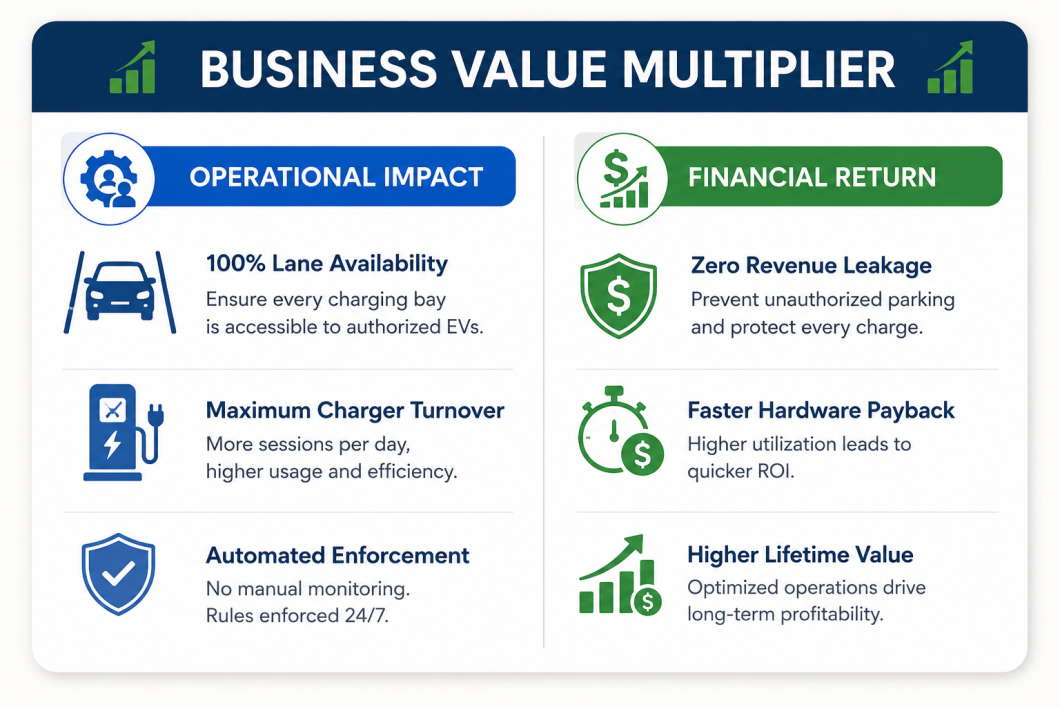 BUSINESS VALUE MULTIPLIER

OPERATIONAL IMPACT

100% Lane Availability
Ensure every charging bay is accessible to authorized EVs.

Maximum Charger Turnover
More sessions per day, higher usage and efficiency.

Automated Enforcement
No manual monitoring. Rules enforced 24/7.

FINANCIAL RETURN

Zero Revenue Leakage
Prevent unauthorized parking and protect every charge.

Faster Hardware Payback
Higher utilization leads to quicker ROI.

Higher Lifetime Value
Optimized operations drive long-term profitability.